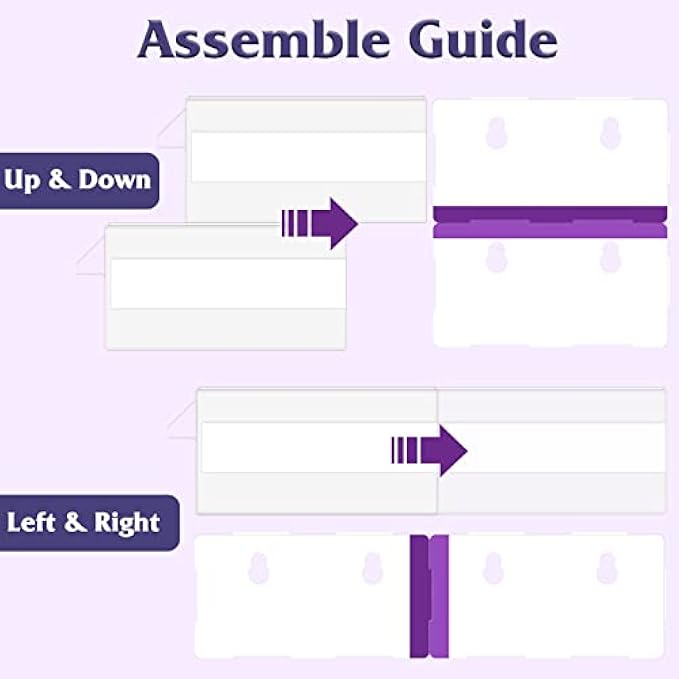 Assemble Guide

Up & Down

Left & Right